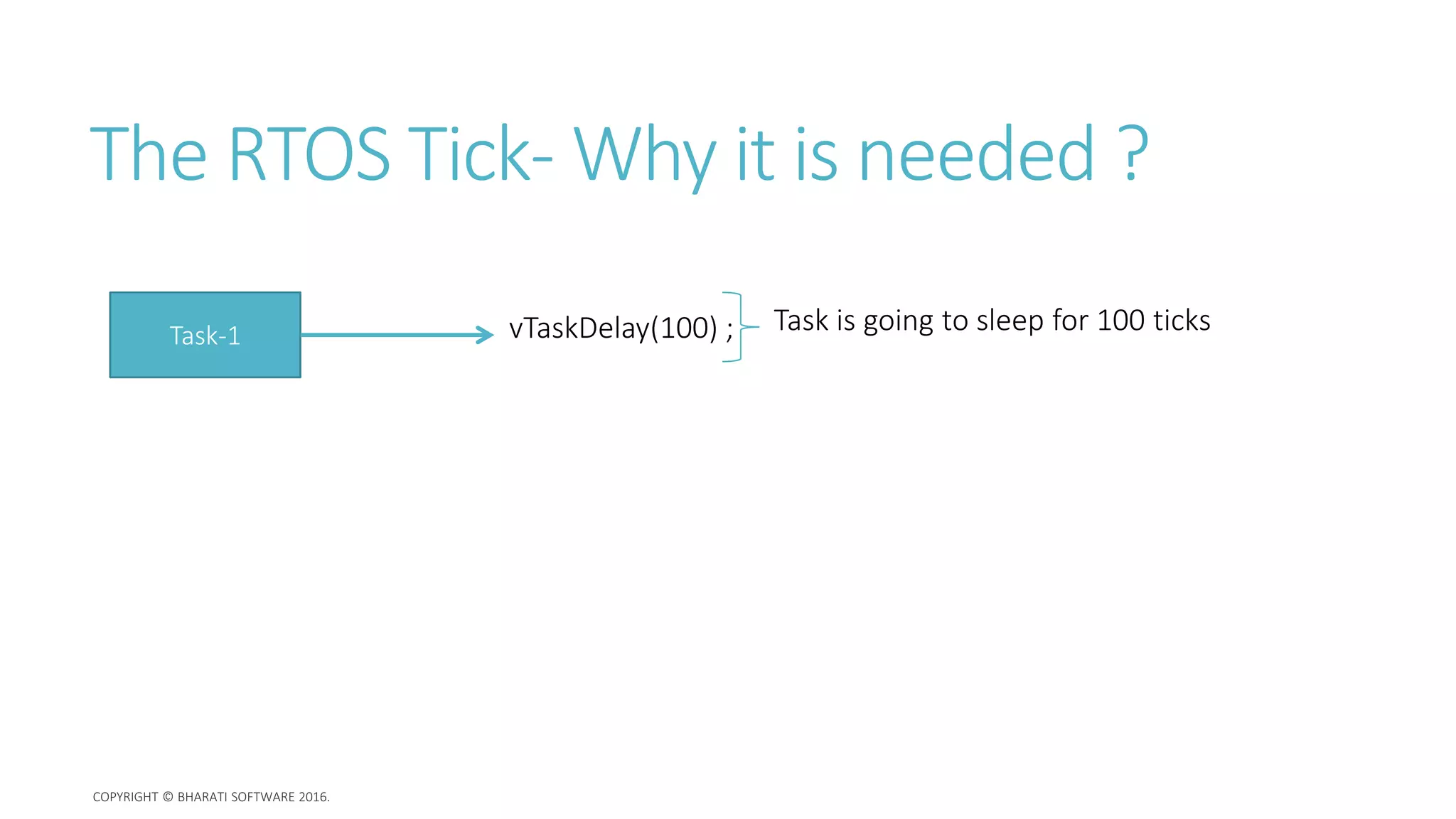 The RTOS Tick- Why it is needed ?

Task-1

vTaskDelay(100) ;

Task is going to sleep for 100 ticks

COPYRIGHT © BHARATI SOFTWARE 2016.